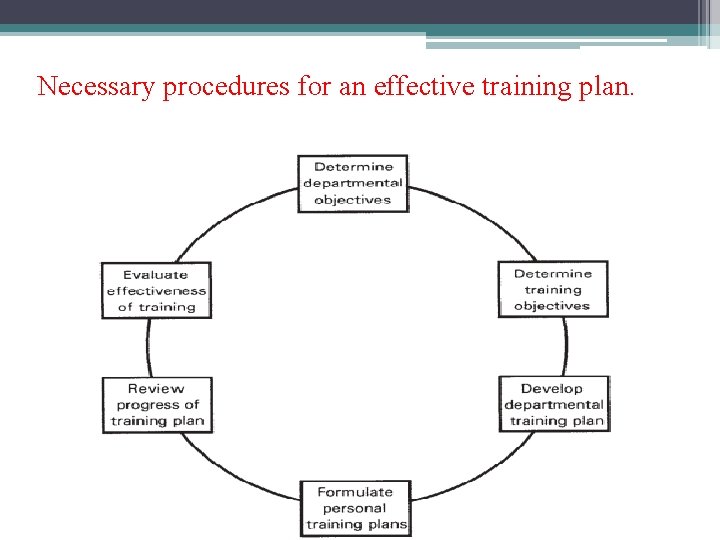 Necessary procedures for an effective training plan.

Determine departmental objectives

Determine training objectives

Develop departmental training plan

Formulate personal training plans

Review progress of training plan

Evaluate effectiveness of training